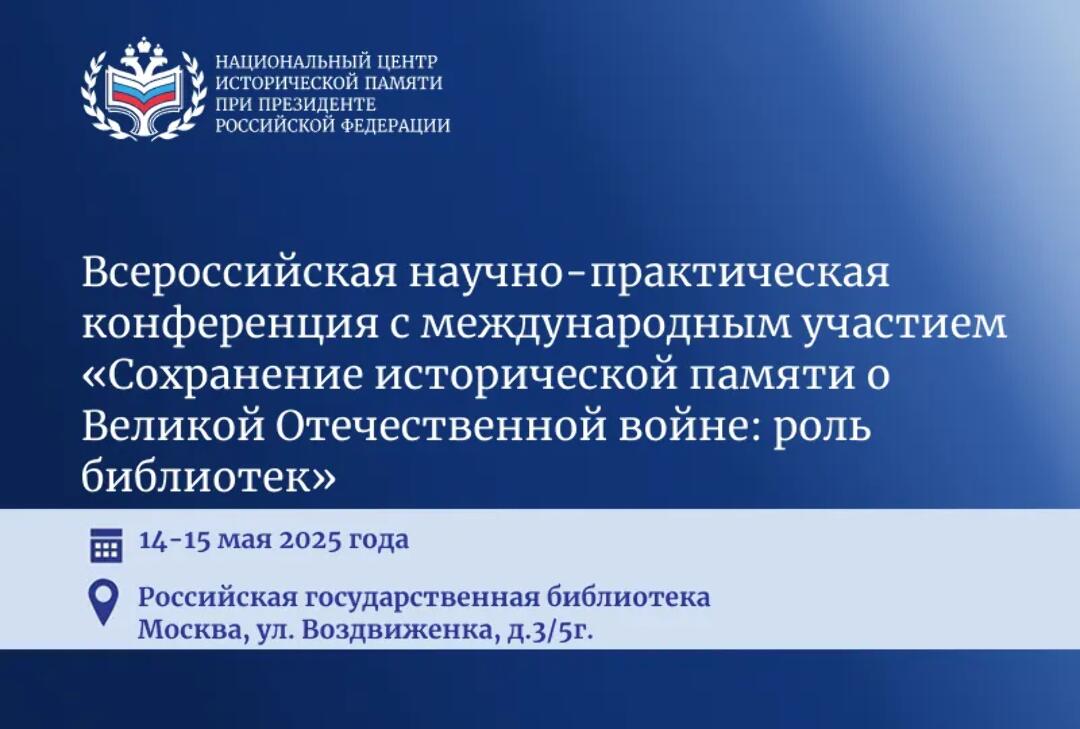 НАЦИОНАЛЬНЫЙ ЦЕНТР
ИСТОРИЧЕСКОЙ ПАМЯТИ
ПРИ ПРЕЗИДЕНТЕ
РОССИЙСКОЙ ФЕДЕРАЦИИ

Всероссийская научно-практическая конференция с международным участием «Сохранение исторической памяти о Великой Отечественной войне: роль библиотек»

14-15 мая 2025 года

Российская государственная библиотека
Москва, ул. Воздвиженка, д.3/5г.